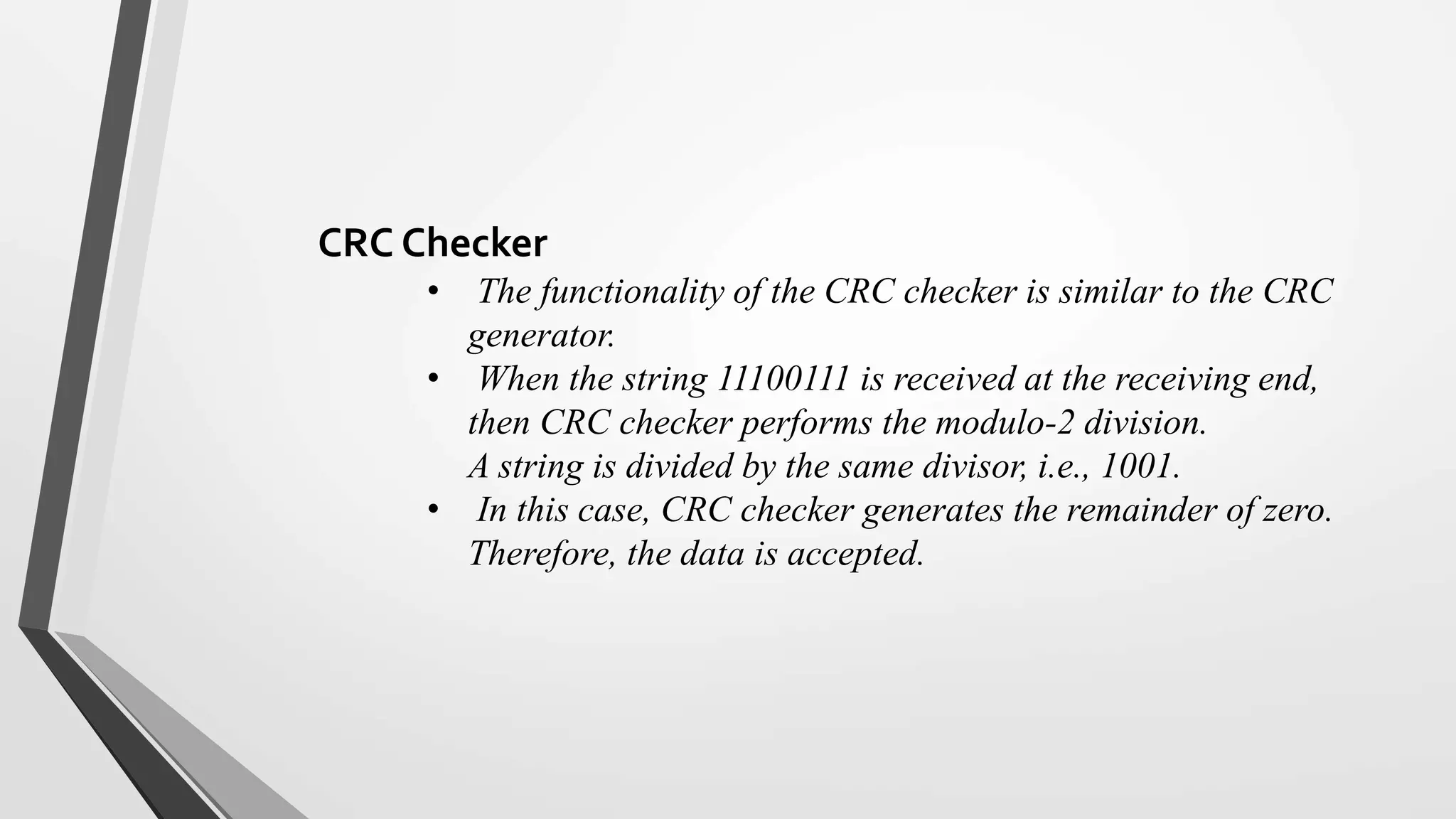 CRC Checker

• The functionality of the CRC checker is similar to the CRC generator.
• When the string 11100111 is received at the receiving end, then CRC checker performs the modulo-2 division.
A string is divided by the same divisor, i.e., 1001.
• In this case, CRC checker generates the remainder of zero. Therefore, the data is accepted.